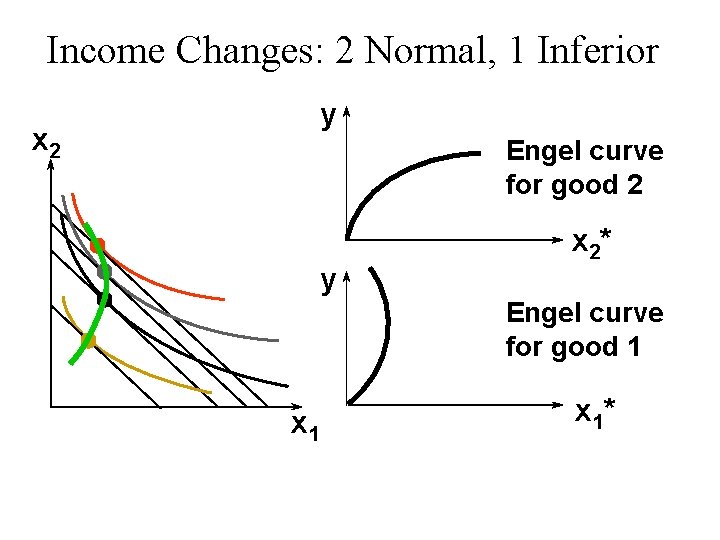 Income Changes: 2 Normal, 1 Inferior

$x_2$

$x_1$

y

Engel curve for good 2

$x_2^*$

y

Engel curve for good 1

$x_1^*$